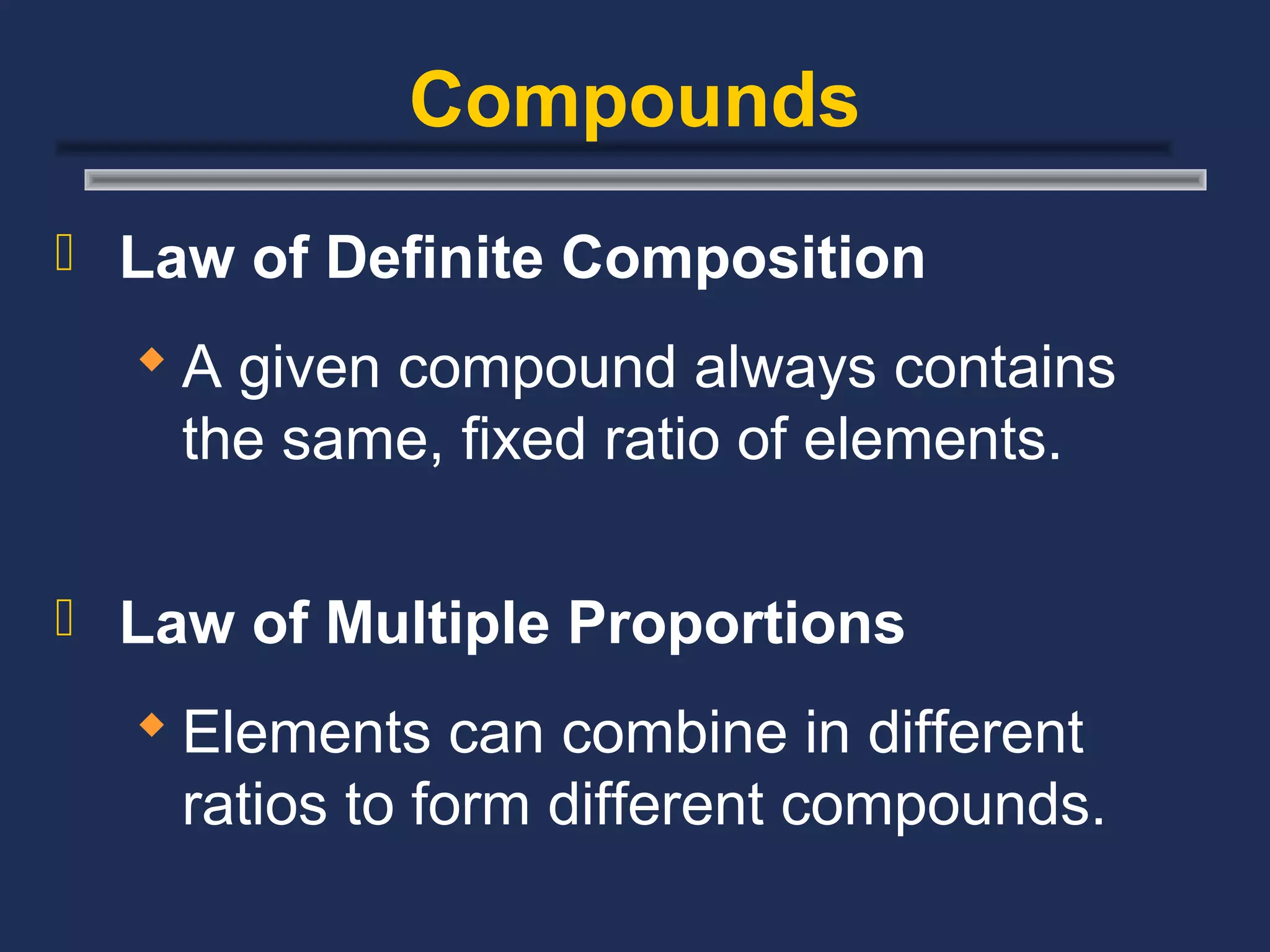 Compounds

Law of Definite Composition

A given compound always contains the same, fixed ratio of elements.

Law of Multiple Proportions

Elements can combine in different ratios to form different compounds.